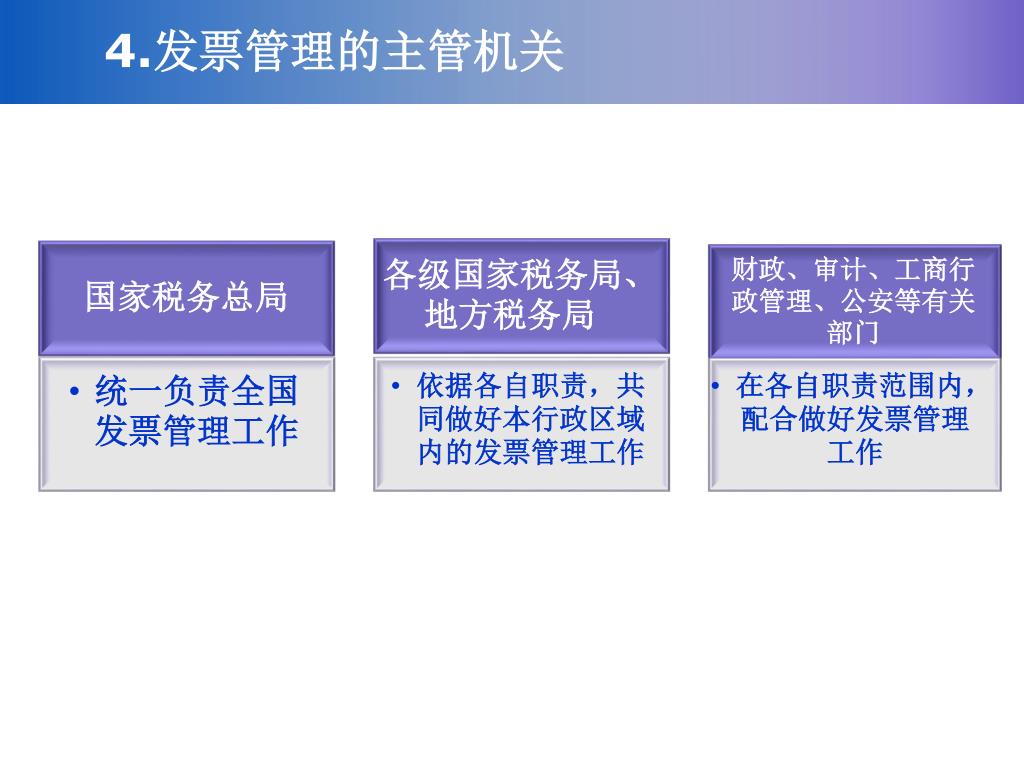 4.发票管理的主管机关

国家税务总局

• 统一负责全国发票管理工作

各级国家税务局、地方税务局

• 依据各自职责，共同做好本行政区域内的发票管理工作

财政、审计、工商行政管理、公安等有关部门

• 在各自职责范围内，配合做好发票管理工作